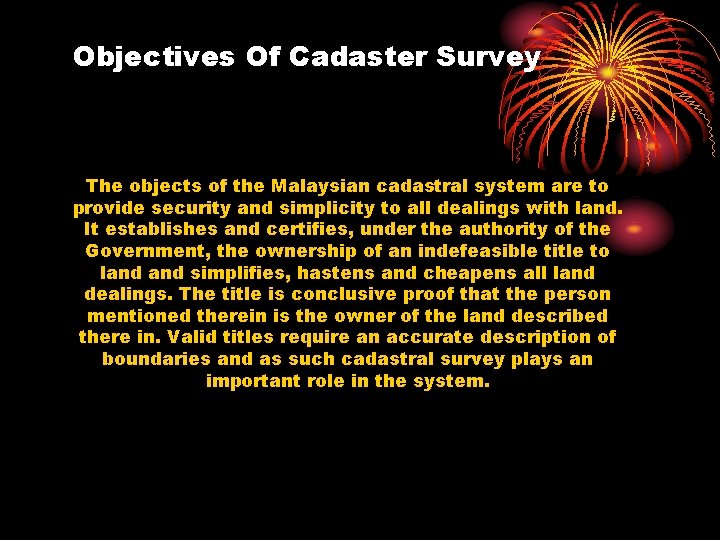 Objectives Of Cadaster Survey

The objects of the Malaysian cadastral system are to provide security and simplicity to all dealings with land. It establishes and certifies, under the authority of the Government, the ownership of an indefeasible title to land and simplifies, hastens and cheapens all land dealings. The title is conclusive proof that the person mentioned therein is the owner of the land described there in. Valid titles require an accurate description of boundaries and as such cadastral survey plays an important role in the system.